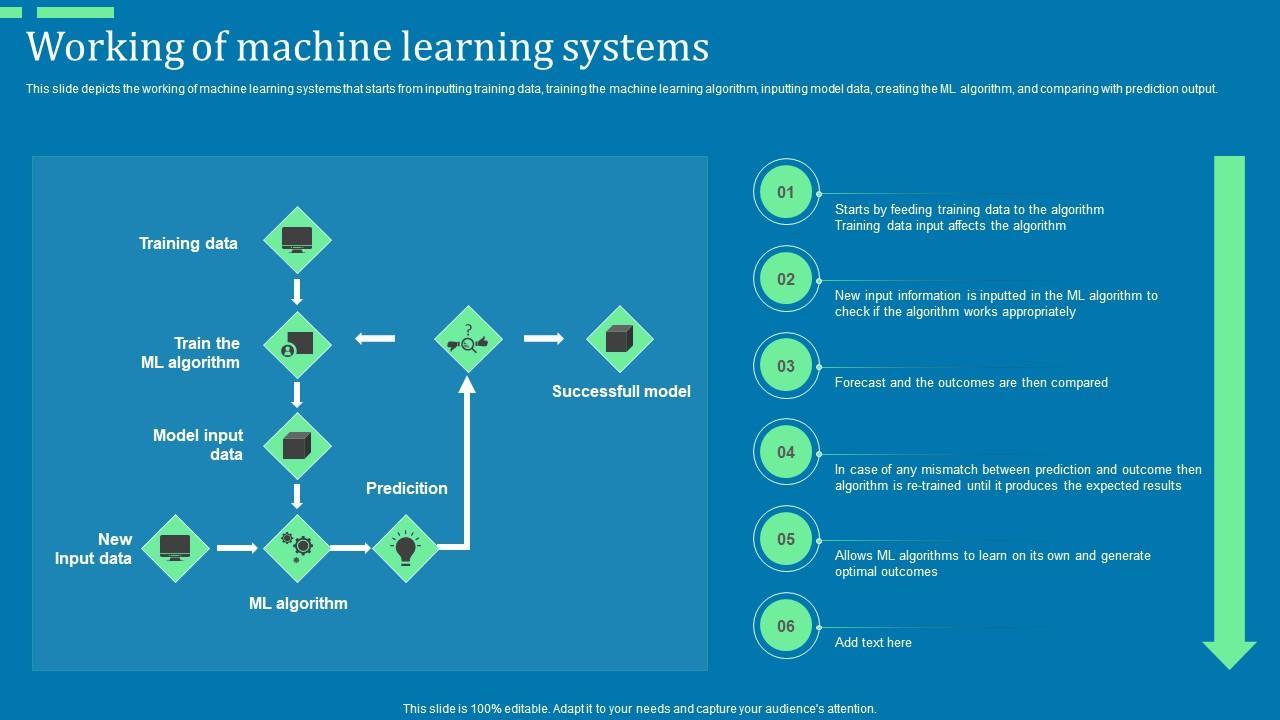 Working of machine learning systems

This slide depicts the working of machine learning systems that starts from inputting training data, training the machine learning algorithm, inputting model data, creating the ML algorithm, and comparing with prediction output.

Training data

Train the ML algorithm

Model input data

New Input data

ML algorithm

Predicition

Successfull model

01
Starts by feeding training data to the algorithm
Training data input affects the algorithm

02
New input information is inputted in the ML algorithm to check if the algorithm works appropriately

03
Forecast and the outcomes are then compared

04
In case of any mismatch between prediction and outcome then algorithm is re-trained until it produces the expected results

05
Allows ML algorithms to learn on its own and generate optimal outcomes

06
Add text here

This slide is 100% editable. Adapt it to your needs and capture your audience's attention.